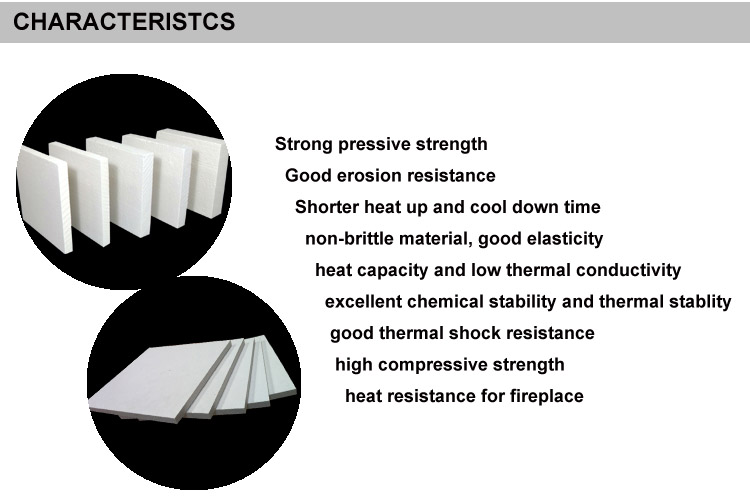 CHARACTERISTCS

Strong pressive strength
Good erosion resistance
Shorter heat up and cool down time
non-brittle material, good elasticity
heat capacity and low thermal conductivity
excellent chemical stability and thermal stablity
good thermal shock resistance
high compressive strength
heat resistance for fireplace